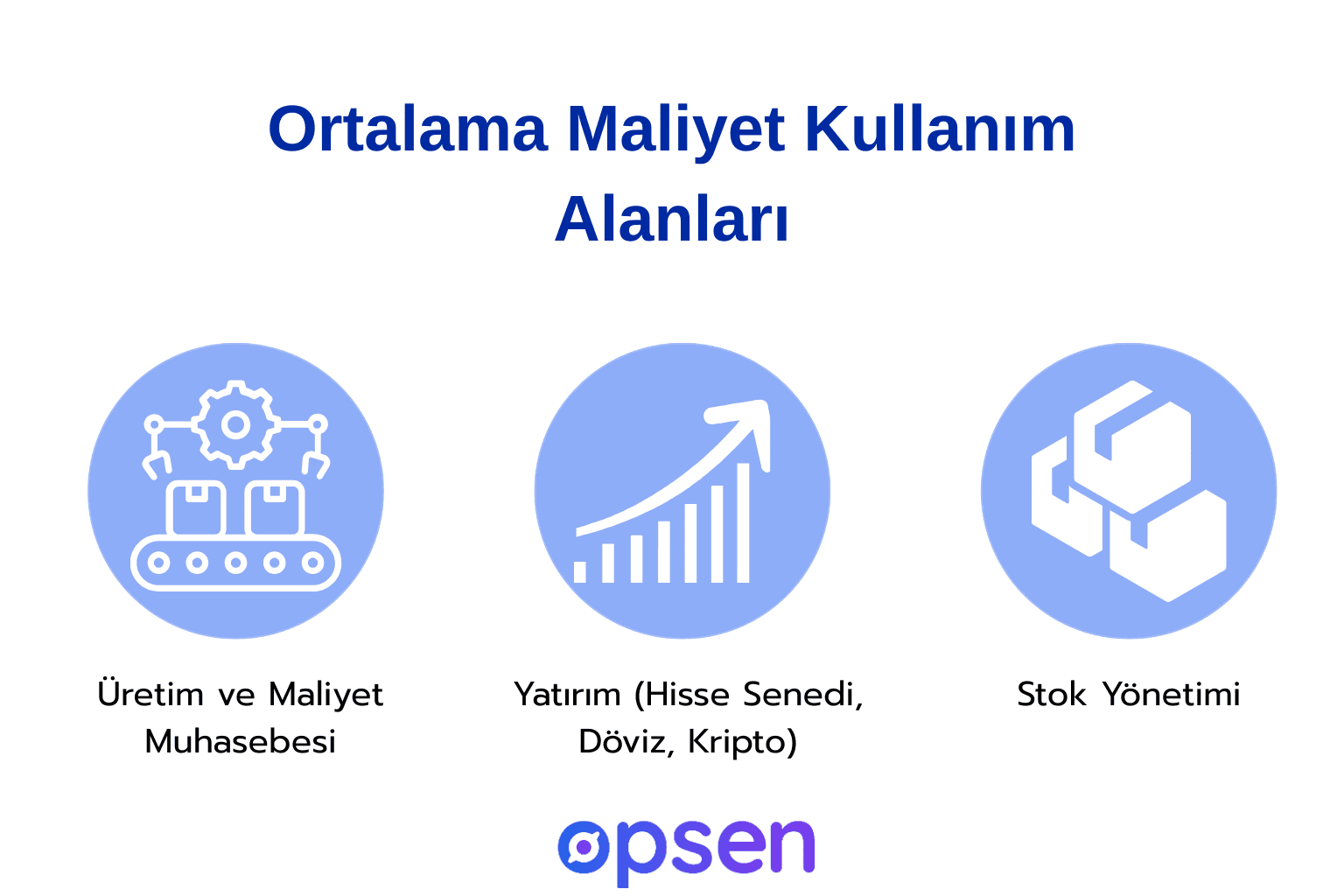 Ortalama Maliyet Kullanım Alanları

Üretim ve Maliyet Muhasebesi

Yatırım (Hisse Senedi, Döviz, Kripto)

Stok Yönetimi

opsen